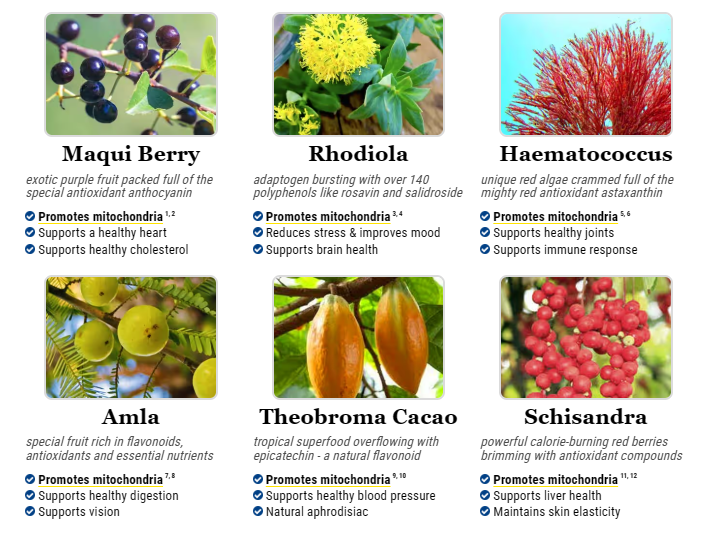 Maqui Berry

exotic purple fruit packed full of the special antioxidant anthocyanin

Promotes mitochondria $^{1, 2}$
Supports a healthy heart
Supports healthy cholesterol

Rhodiola

adaptogen bursting with over 140 polyphenols like rosavin and salidroside

Promotes mitochondria $^{3, 4}$
Reduces stress & improves mood
Supports brain health

Haematococcus

unique red algae crammed full of the mighty red antioxidant astaxanthin

Promotes mitochondria $^{5, 6}$
Supports healthy joints
Supports immune response

Amla

special fruit rich in flavonoids, antioxidants and essential nutrients

Promotes mitochondria $^{7, 8}$
Supports healthy digestion
Supports vision

Theobroma Cacao

tropical superfood overflowing with epicatechin - a natural flavonoid

Promotes mitochondria $^{9, 10}$
Supports healthy blood pressure
Natural aphrodisiac

Schisandra

powerful calorie-burning red berries brimming with antioxidant compounds

Promotes mitochondria $^{11, 12}$
Supports liver health
Maintains skin elasticity